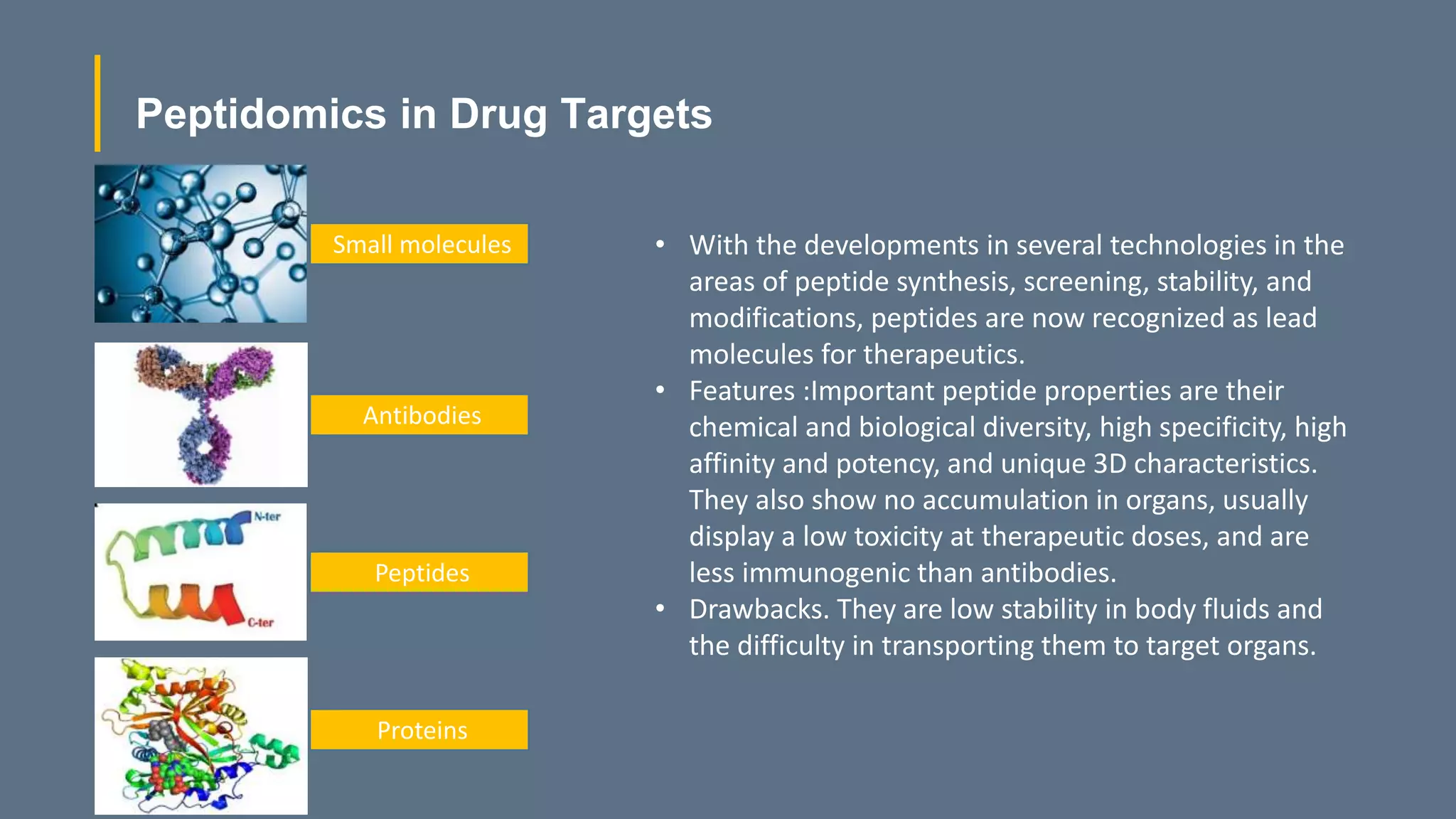 Peptidomics in Drug Targets

Small molecules

Antibodies

N-ter

C-ter

Peptides

Proteins

• With the developments in several technologies in the areas of peptide synthesis, screening, stability, and modifications, peptides are now recognized as lead molecules for therapeutics.
• Features :Important peptide properties are their chemical and biological diversity, high specificity, high affinity and potency, and unique 3D characteristics. They also show no accumulation in organs, usually display a low toxicity at therapeutic doses, and are less immunogenic than antibodies.
• Drawbacks. They are low stability in body fluids and the difficulty in transporting them to target organs.